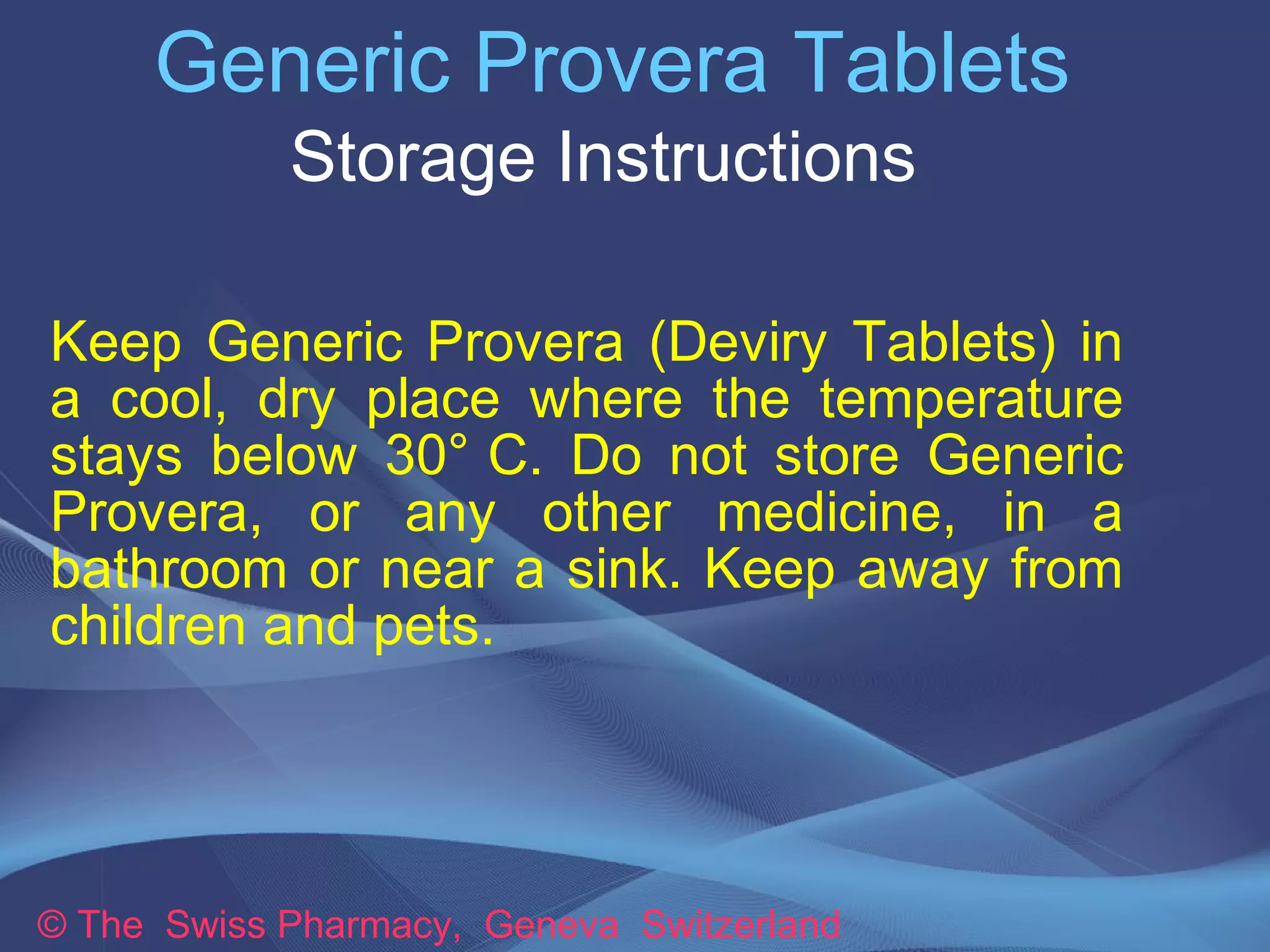 Generic Provera Tablets
Storage Instructions

Keep Generic Provera (Deviry Tablets) in a cool, dry place where the temperature stays below 30° C. Do not store Generic Provera, or any other medicine, in a bathroom or near a sink. Keep away from children and pets.

© The Swiss Pharmacy, Geneva Switzerland